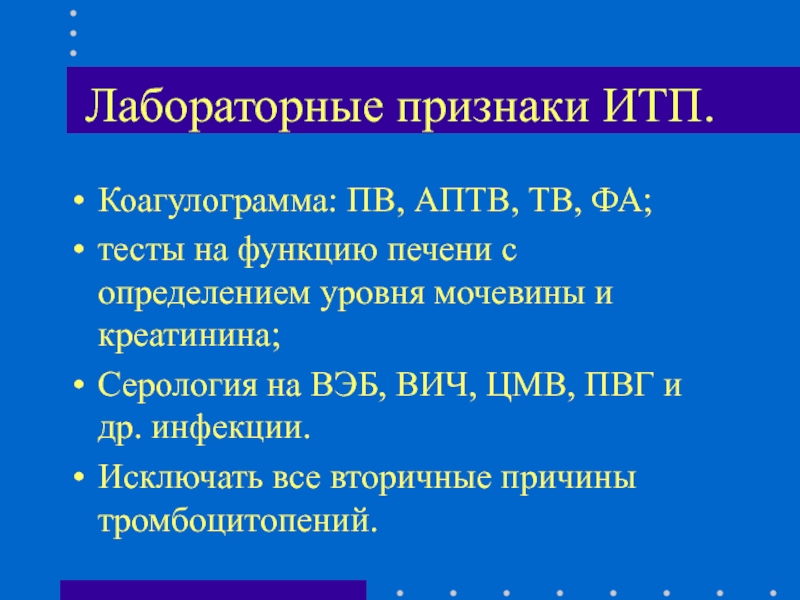 Лабораторные признаки ИТП.

• Коагулограмма: ПВ, АПТВ, ТВ, ФА;
• тесты на функцию печени с определением уровня мочевины и креатинина;
• Серология на ВЭБ, ВИЧ, ЦМВ, ПВГ и др. инфекции.
• Исключать все вторичные причины тромбоцитопений.